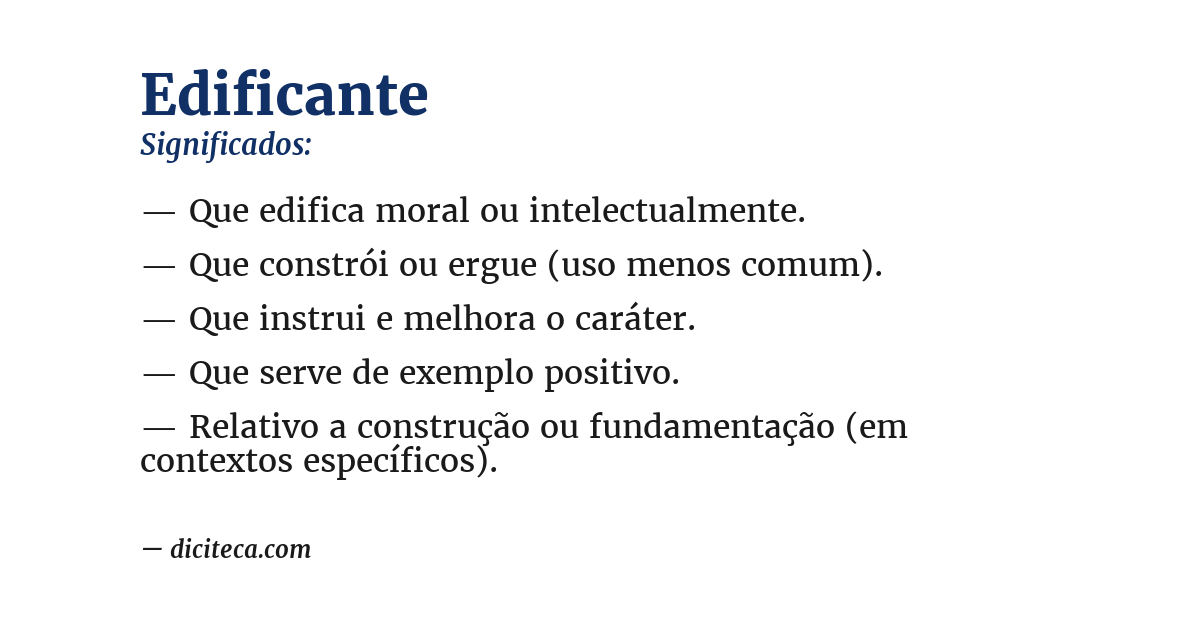 Edificante
Significados:

— Que edifica moral ou intelectualmente.

— Que constrói ou ergue (uso menos comum).

— Que instrui e melhora o caráter.

— Que serve de exemplo positivo.

— Relativo a construção ou fundamentação (em contextos específicos).

— diciteca.com